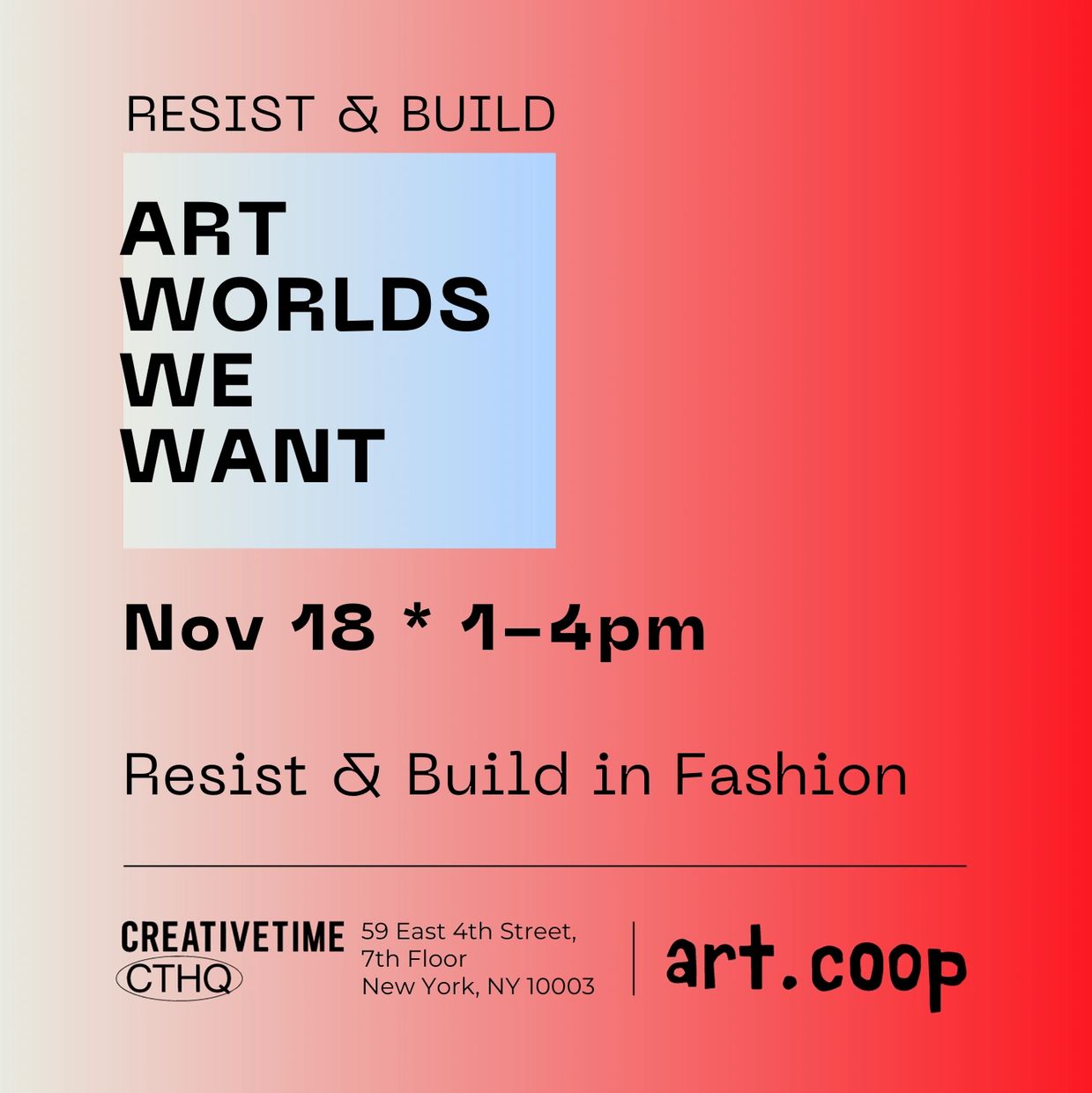 RESIST & BUILD

ART WORLDS WE WANT

Nov 18 * 1-4pm

Resist & Build in Fashion

CREATIVETIME
CTHQ

59 East 4th Street,
7th Floor
New York, NY 10003

art.coop